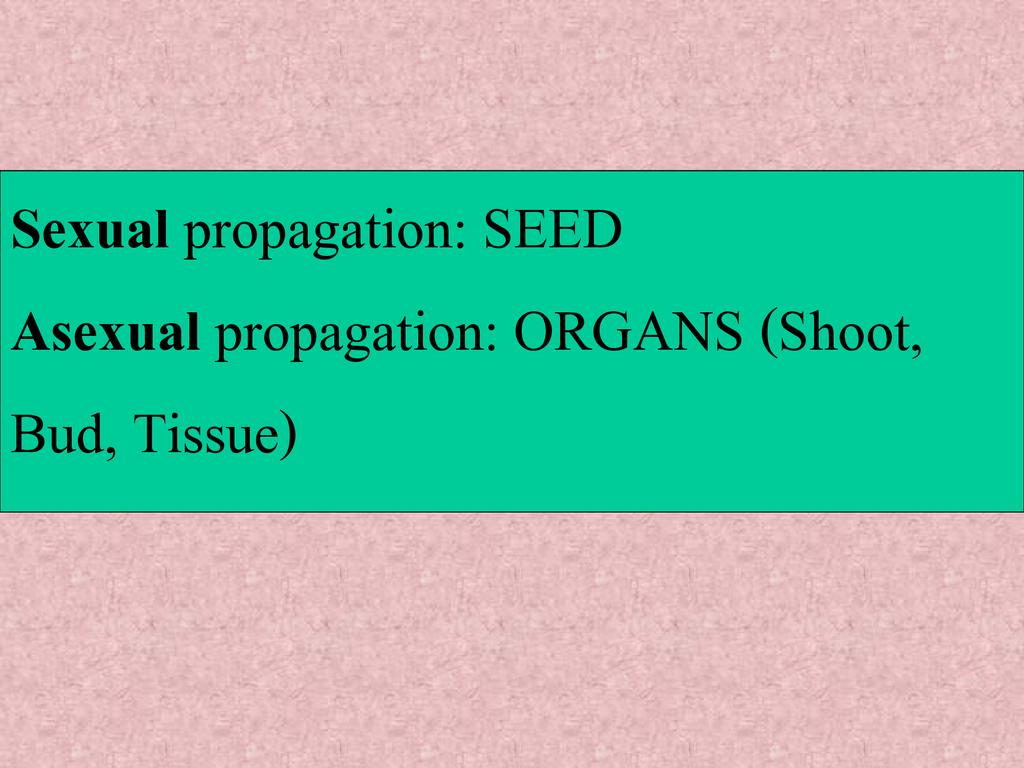 Sexual propagation: SEED

Asexual propagation: ORGANS (Shoot, Bud, Tissue)